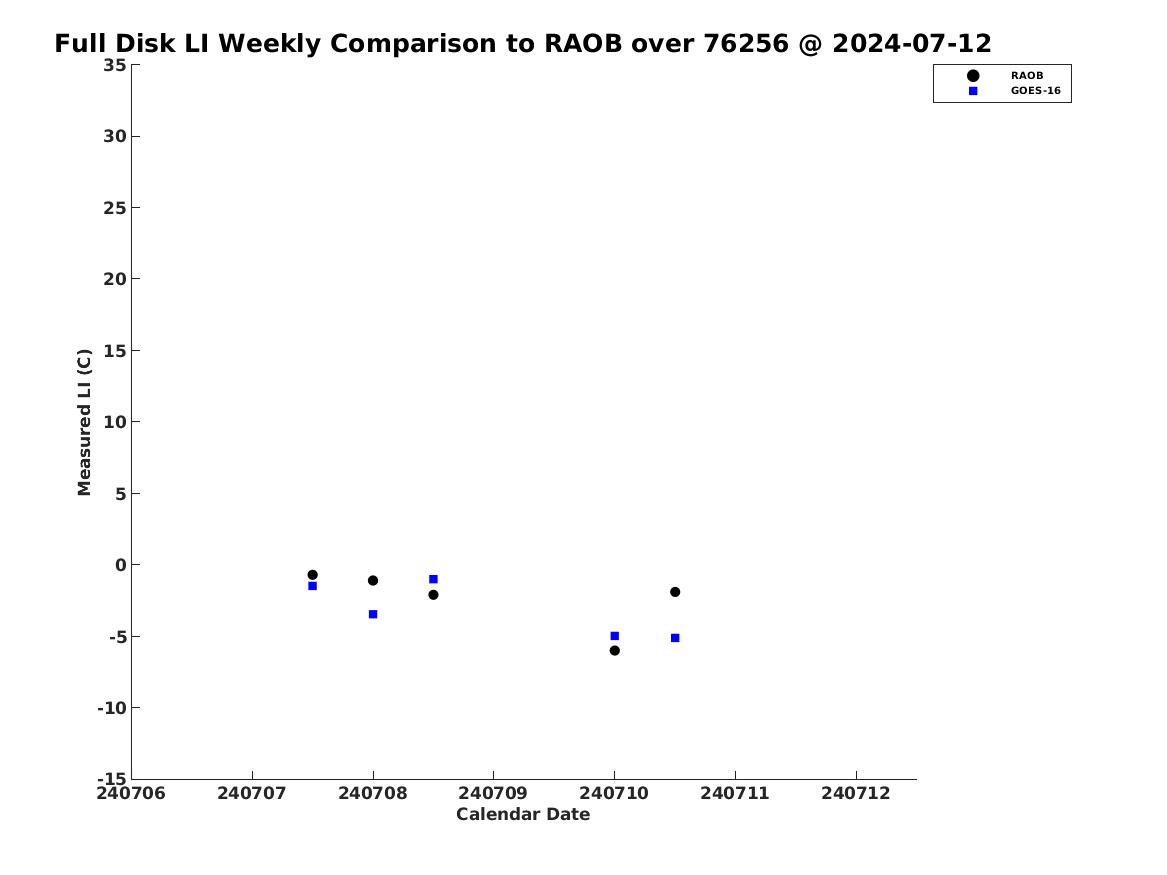 Full Disk LI Weekly Comparison to RAOB over 76256 @ 2024-07-12

RAOB
GOES-16

Measured LI (C)

35
30
25
20
15
10
5
0
-5
-10
-15

240706
240707
240708
240709
240710
240711
240712

Calendar Date